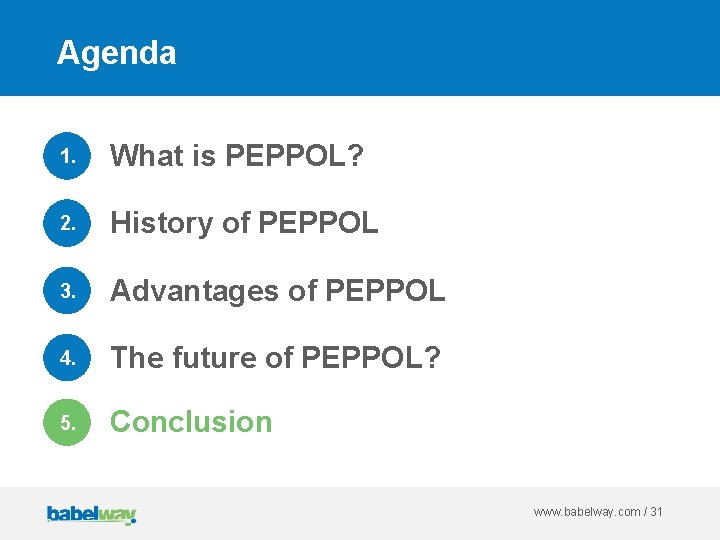 Agenda

1. What is PEPPOL?

2. History of PEPPOL

3. Advantages of PEPPOL

4. The future of PEPPOL?

5. Conclusion

babelway

www.babelway.com / 31